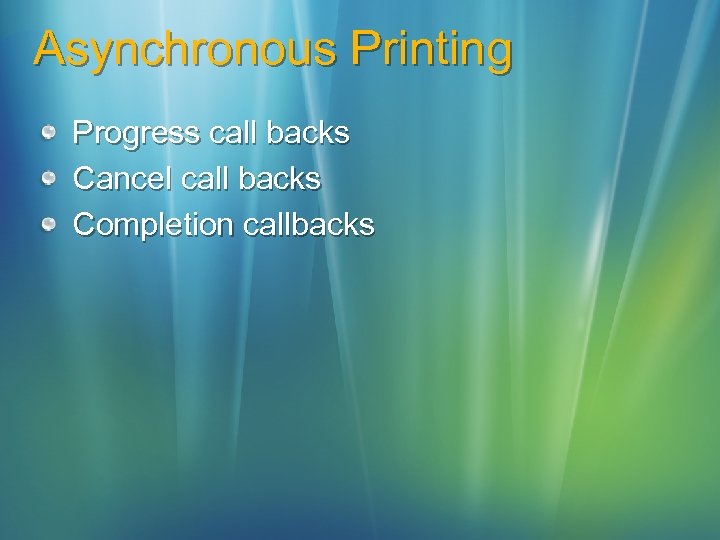 Asynchronous Printing

Progress call backs
Cancel call backs
Completion callbacks